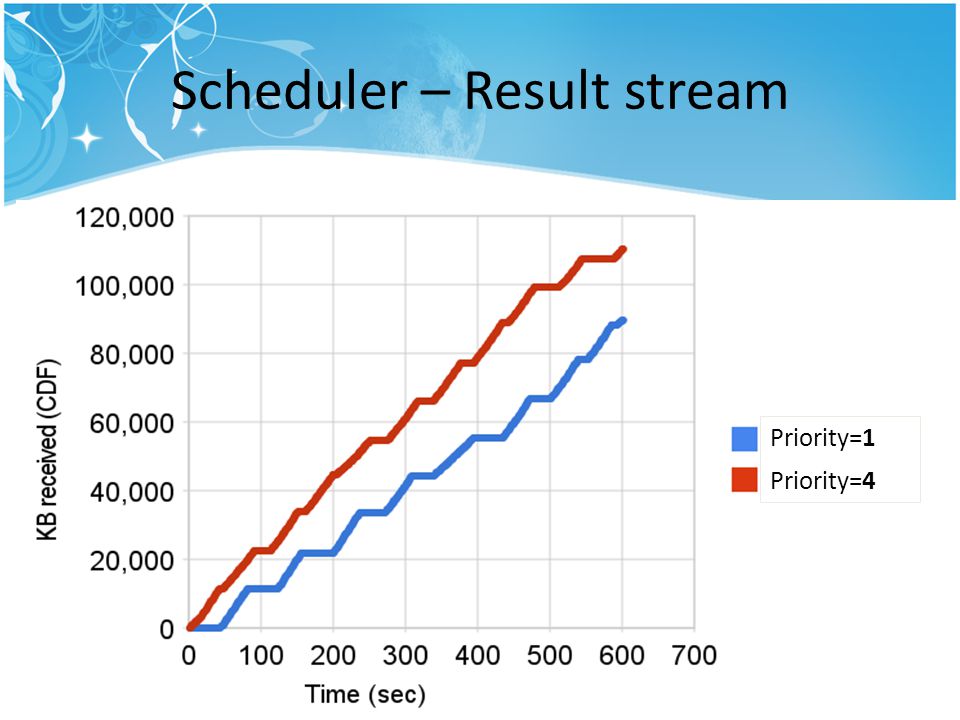 Scheduler – Result stream

120,000
100,000
80,000
60,000
40,000
20,000
0

KB received (CDF)

0 100 200 300 400 500 600 700

Time (sec)

Priority=1
Priority=4